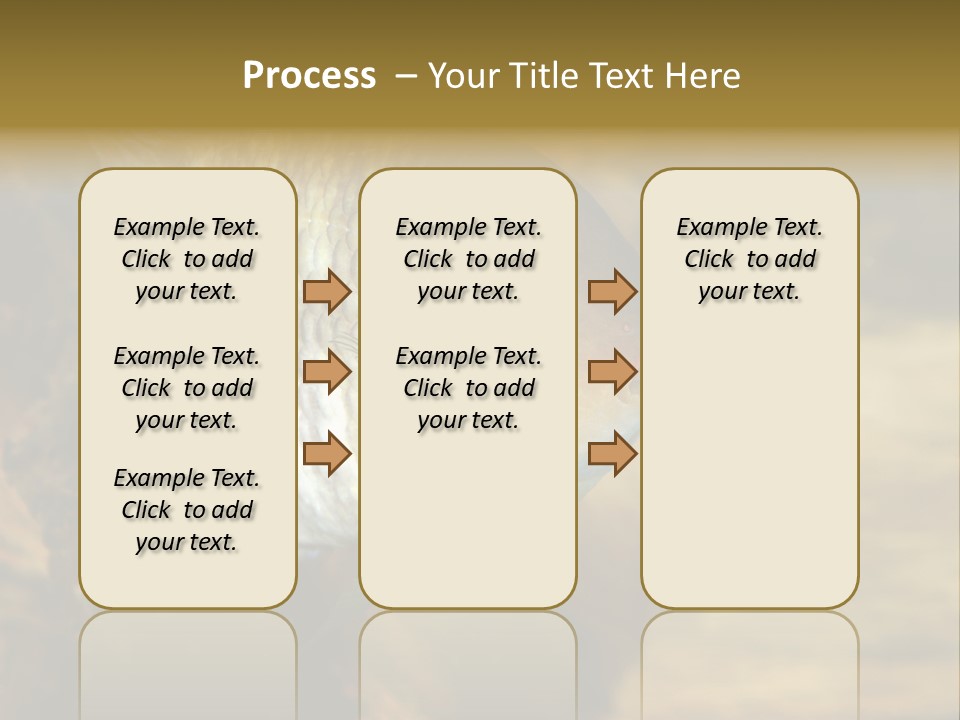 Process – Your Title Text Here

Example Text. Click to add your text.

Example Text. Click to add your text.

Example Text. Click to add your text.

Example Text. Click to add your text.

Example Text. Click to add your text.

Example Text. Click to add your text.